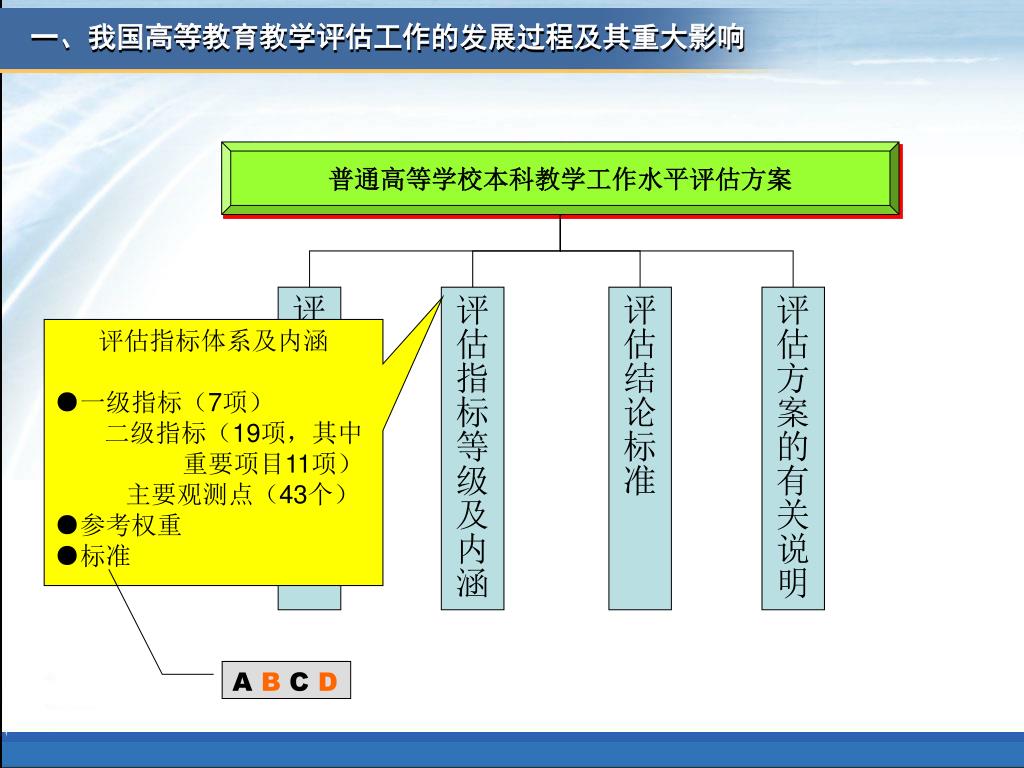 一、我国高等教育教学评估工作的发展过程及其重大影响

普通高等学校本科教学工作水平评估方案

评

评估指标体系及内涵

●一级指标（7项）
二级指标（19项，其中重要项目11项）
主要观测点（43个）
●参考权重
●标准

评估指标等级及内涵

评估结论标准

评估方案的有关说明

A B C D